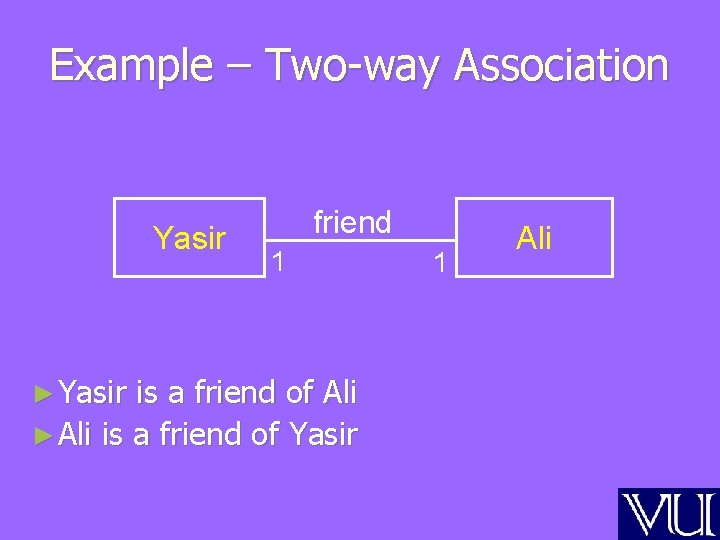 Example – Two-way Association

Yasir

friend

1

1

Ali

►Yasir is a friend of Ali
►Ali is a friend of Yasir

VU